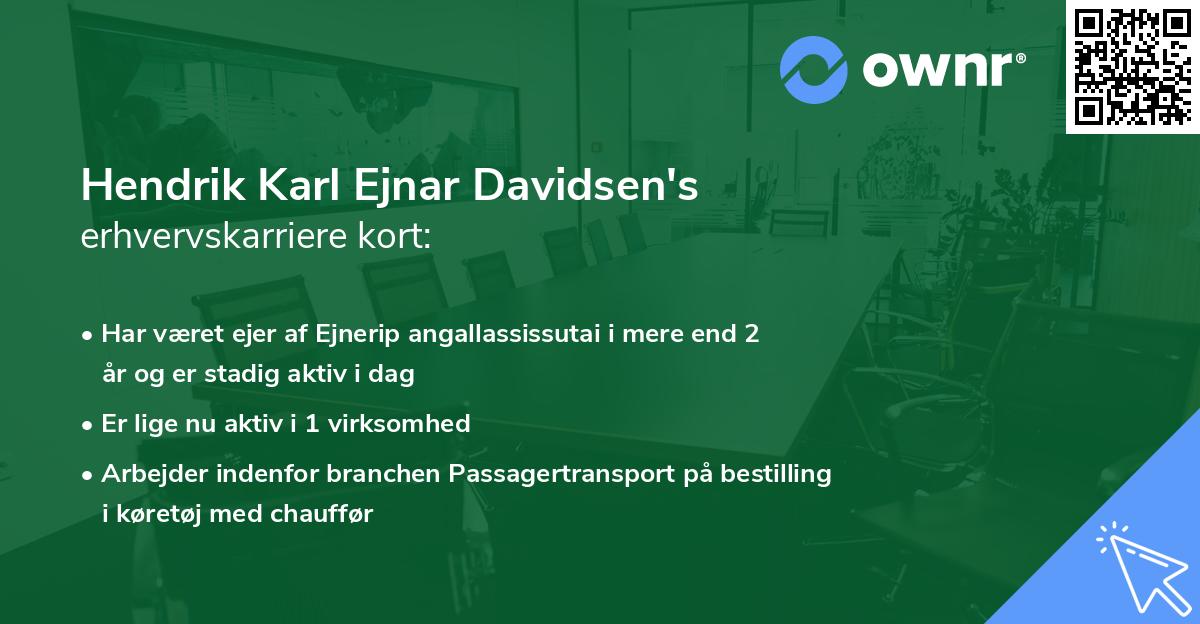 ownr®

Hendrik Karl Ejnar Davidsen's
erhvervskarriere kort:

• Har været ejer af Ejnerip angallassissutai i mere end 2 år og er stadig aktiv i dag
• Er lige nu aktiv i 1 virksomhed
• Arbejder indenfor branchen Passagertransport på bestilling i køretøj med chauffør